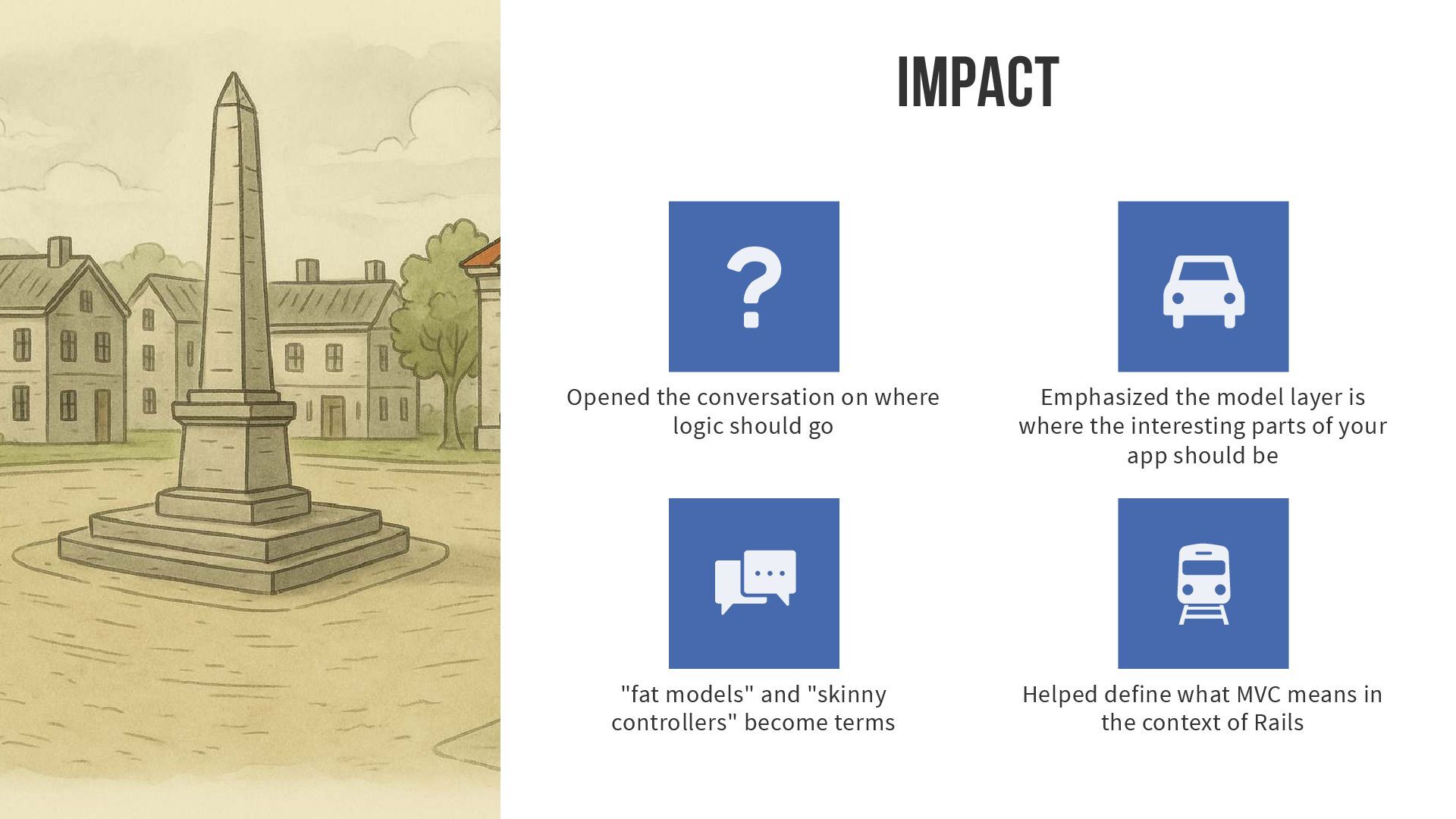 IMPACT

Opened the conversation on where logic should go

Emphasized the model layer is where the interesting parts of your app should be

"fat models" and "skinny controllers" become terms

Helped define what MVC means in the context of Rails